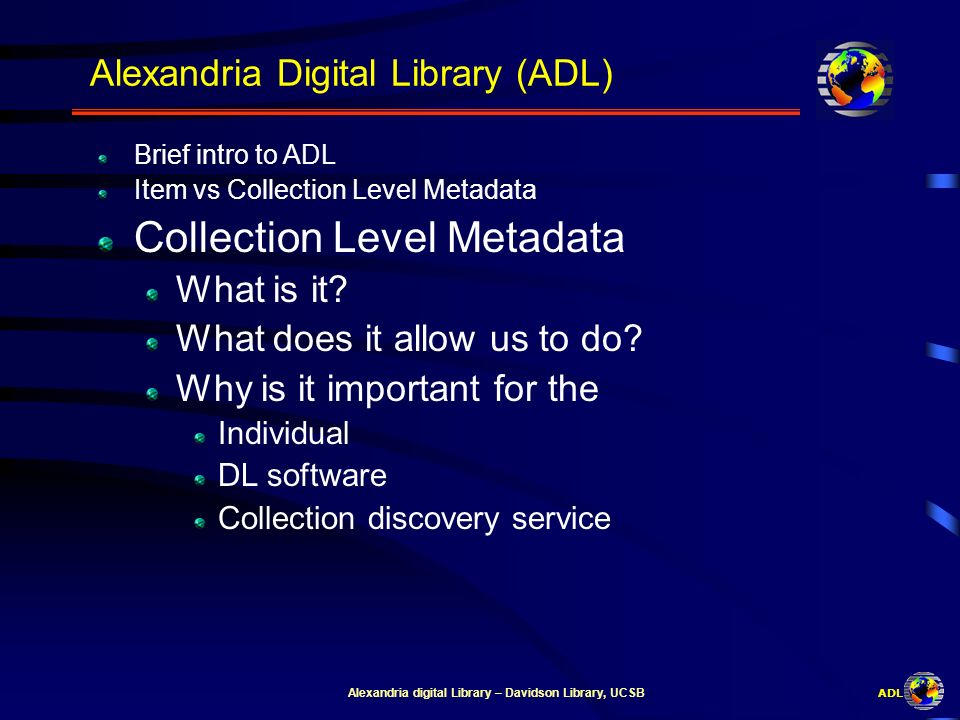 Alexandria Digital Library (ADL)

Brief intro to ADL
Item vs Collection Level Metadata
Collection Level Metadata
What is it?
What does it allow us to do?
Why is it important for the
Individual
DL software
Collection discovery service

Alexandria digital Library – Davidson Library, UCSB

ADL